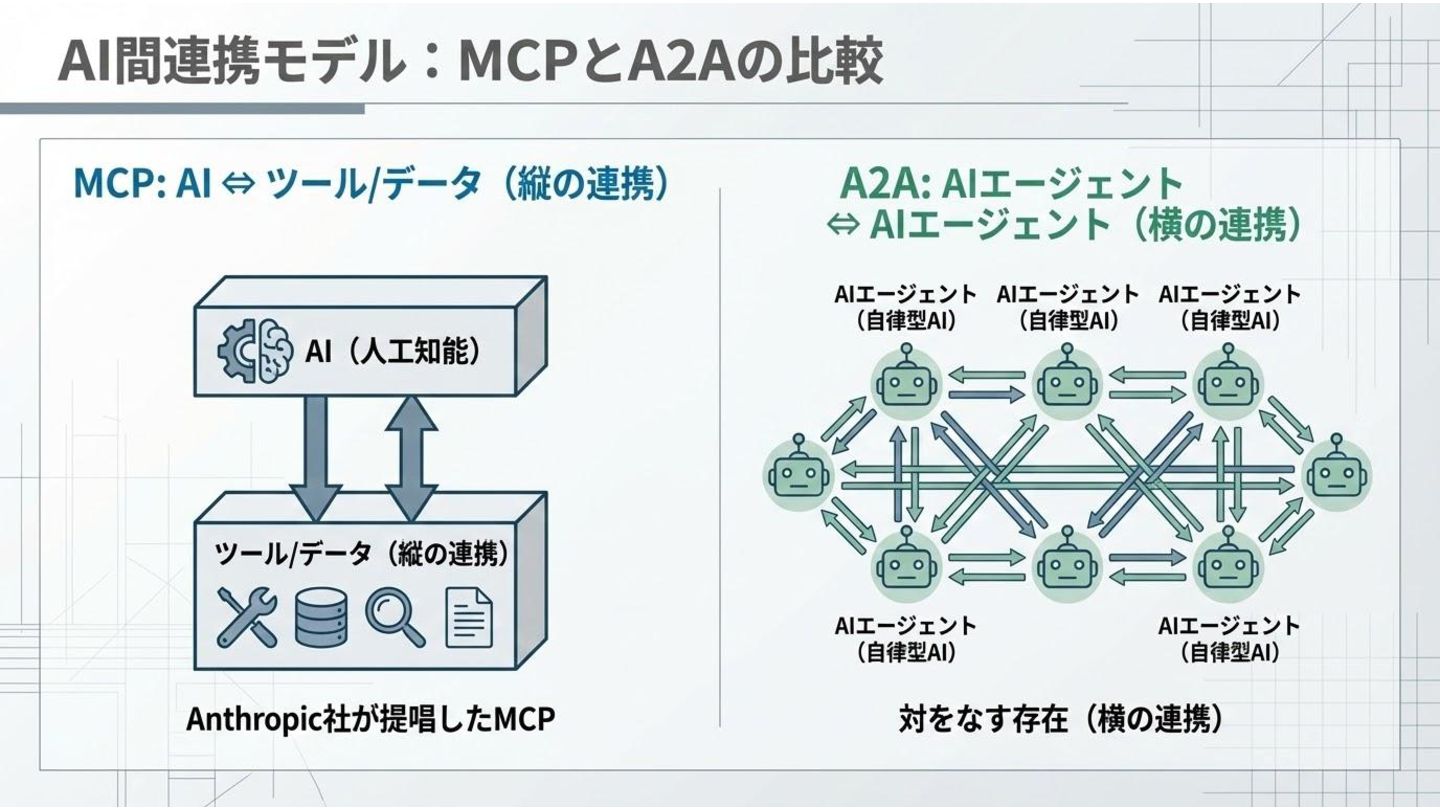 AI間連携モデル：MCPとA2Aの比較

MCP: AI ⇔ ツール/データ（縦の連携）

AI（人工知能）

ツール/データ（縦の連携）

Anthropic社が提唱したMCP

A2A: AIエージェント ⇔ AIエージェント（横の連携）

AIエージェント（自律型AI）

AIエージェント（自律型AI）

AIエージェント（自律型AI）

AIエージェント（自律型AI）

AIエージェント（自律型AI）

対をなす存在（横の連携）